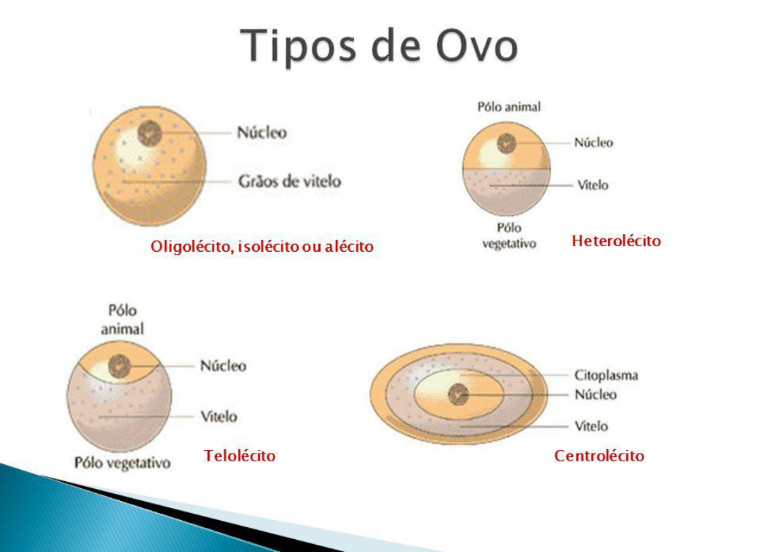 Tipos de Ovo

Núcleo

Grãos de vitelo

Oligolécito, isolécito ou alécito

Pólo animal

Núcleo

Vitelo

Pólo vegetativo

Heterolécito

Pólo animal

Núcleo

Vitelo

Pólo vegetativo

Telolécito

Citoplasma

Núcleo

Vitelo

Centrolécito